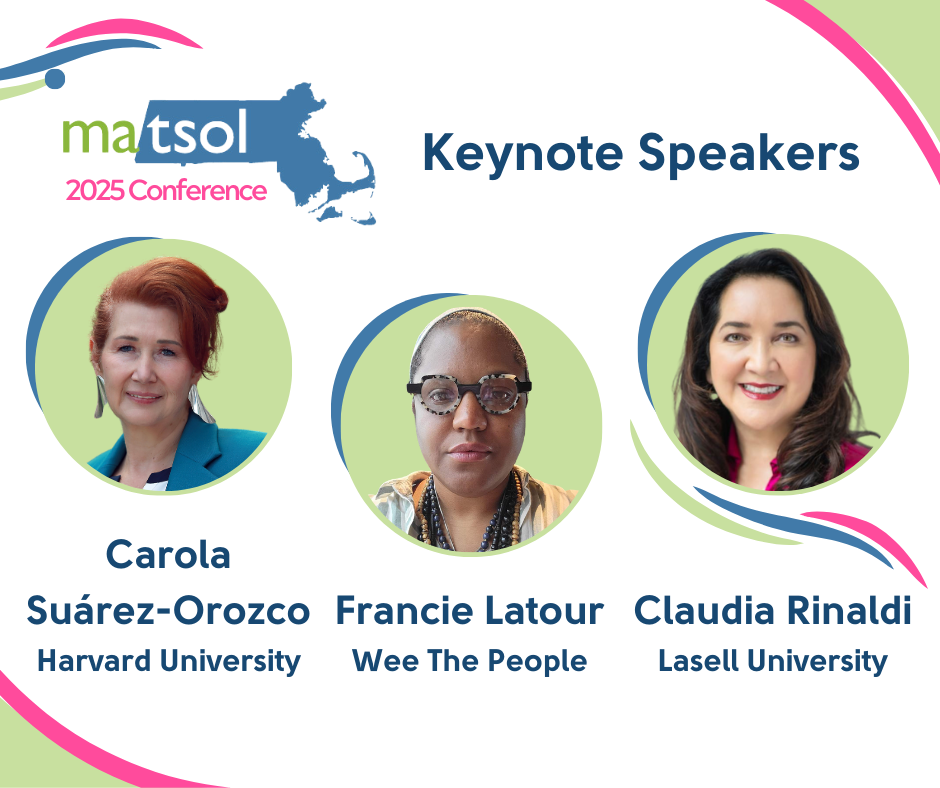 matsol
2025 Conference

Keynote Speakers

Carola Suárez-Orozco
Harvard University

Francie Latour
Wee The People

Claudia Rinaldi
Lasell University